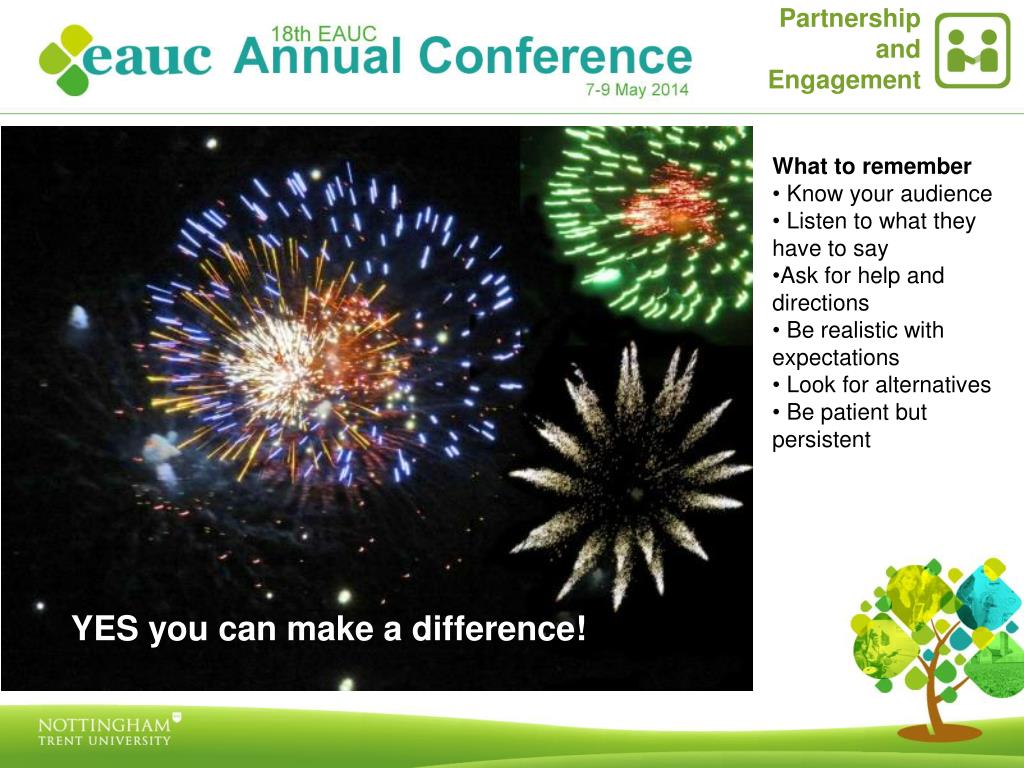 eauc 18th EAUC Annual Conference 7-9 May 2014

Partnership and Engagement

What to remember
• Know your audience
• Listen to what they have to say
•Ask for help and directions
• Be realistic with expectations
• Look for alternatives
• Be patient but persistent

YES you can make a difference!

NOTTINGHAM TRENT UNIVERSITY